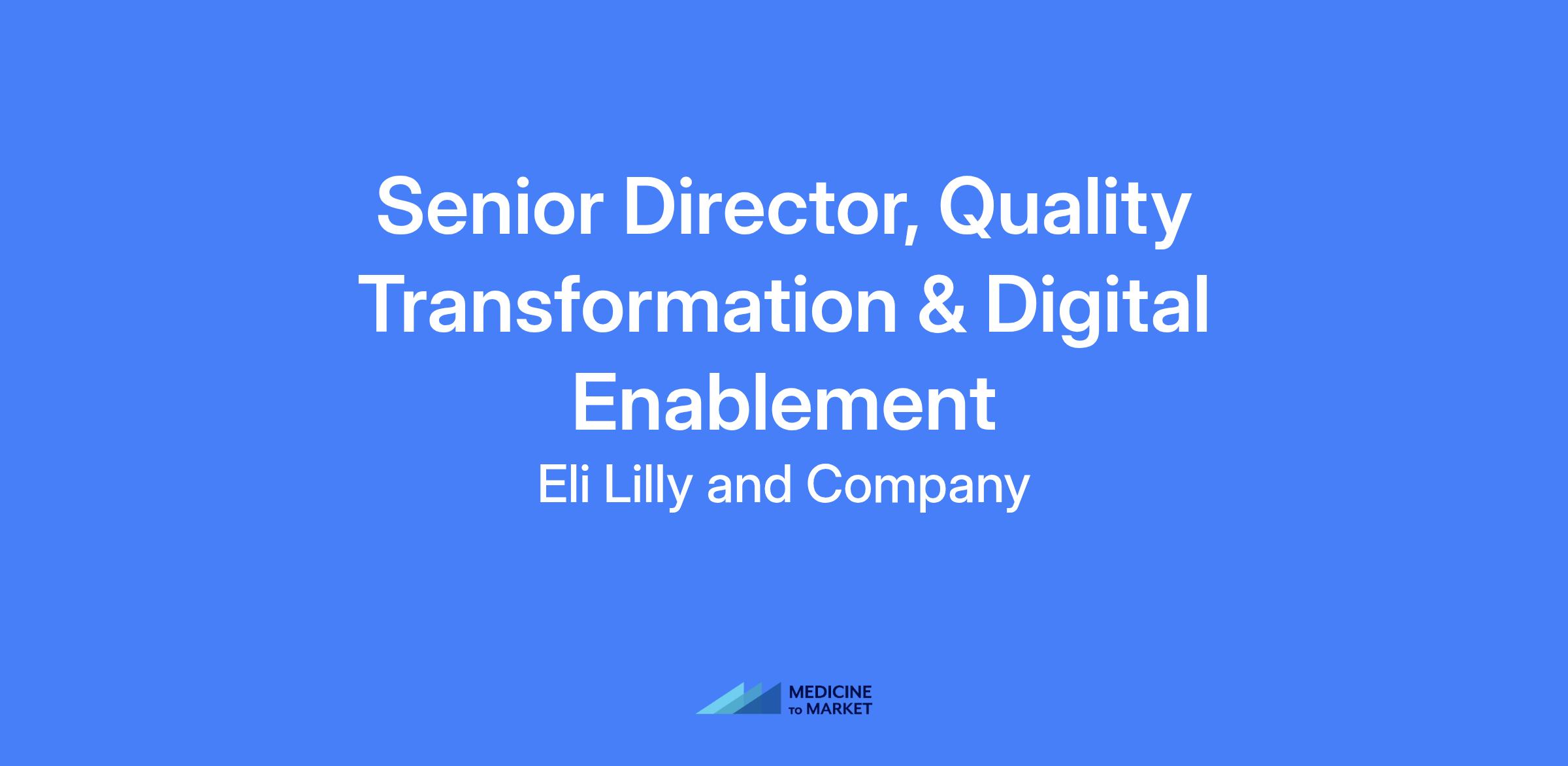 Senior Director, Quality Transformation & Digital Enablement

Eli Lilly and Company

MEDICINE TO MARKET